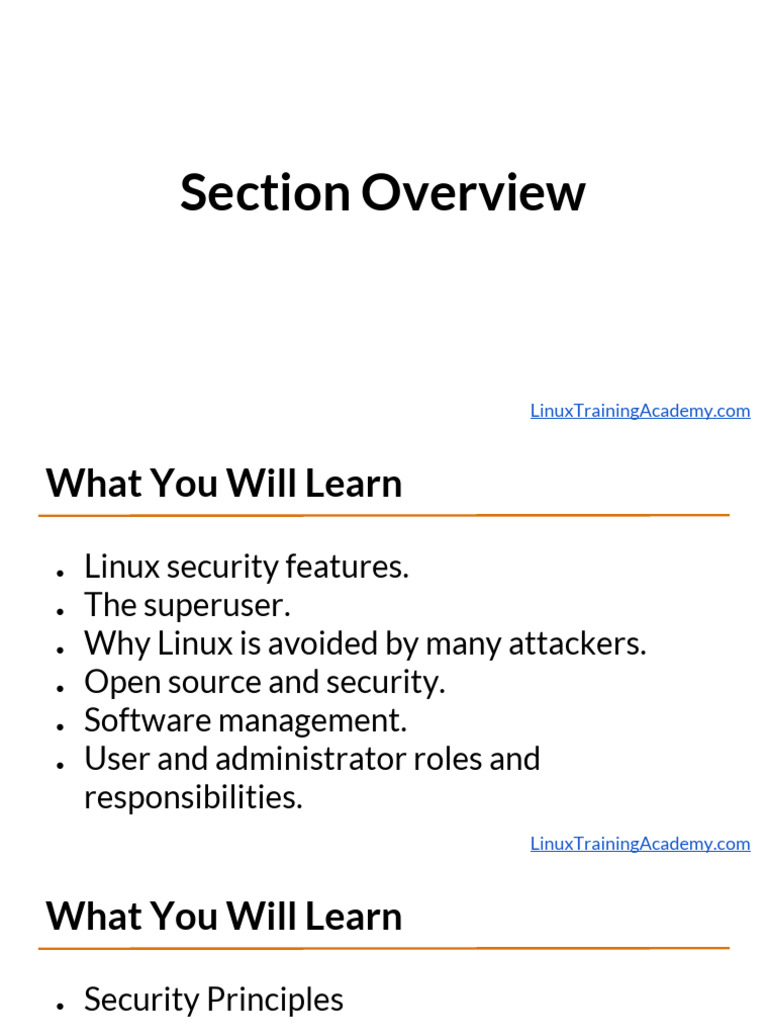 Section Overview

LinuxTrainingAcademy.com

What You Will Learn

- Linux security features.
- The superuser.
- Why Linux is avoided by many attackers.
- Open source and security.
- Software management.
- User and administrator roles and responsibilities.

LinuxTrainingAcademy.com

What You Will Learn

- Security Principles